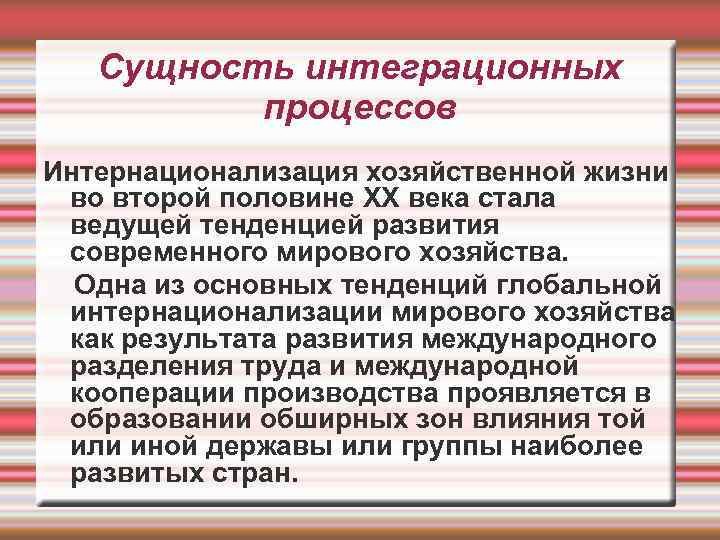 Сущность интеграционных процессов

Интернационализация хозяйственной жизни во второй половине XX века стала ведущей тенденцией развития современного мирового хозяйства.

Одна из основных тенденций глобальной интернационализации мирового хозяйства как результата развития международного разделения труда и международной кооперации производства проявляется в образовании обширных зон влияния той или иной державы или группы наиболее развитых стран.